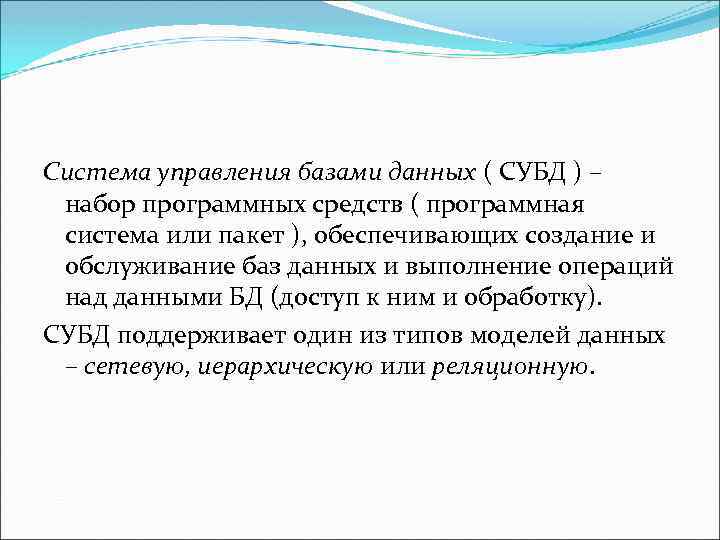 Система управления базами данных ( СУБД ) – набор программных средств ( программная система или пакет ), обеспечивающих создание и обслуживание баз данных и выполнение операций над данными БД (доступ к ним и обработку).

СУБД поддерживает один из типов моделей данных – сетевую, иерархическую или реляционную.